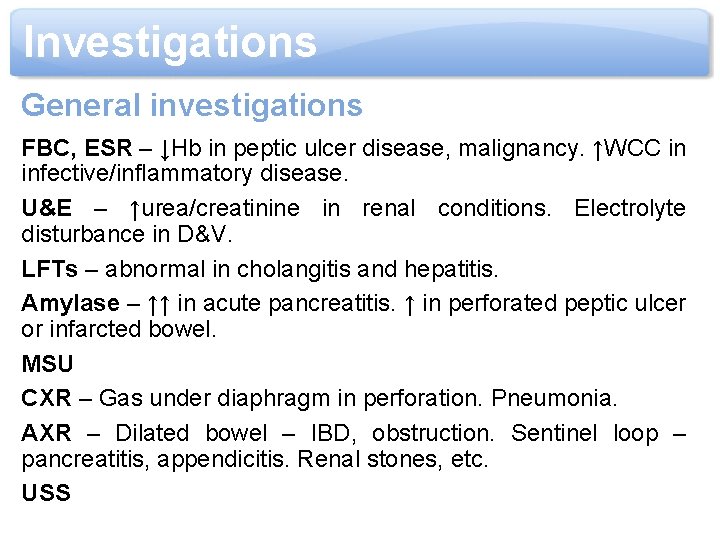 Investigations

General investigations

FBC, ESR – ↓Hb in peptic ulcer disease, malignancy. ↑WCC in infective/inflammatory disease.

U&E – ↑urea/creatinine in renal conditions. Electrolyte disturbance in D&V.

LFTs – abnormal in cholangitis and hepatitis.

Amylase – ↑↑ in acute pancreatitis. ↑ in perforated peptic ulcer or infarcted bowel.

MSU

CXR – Gas under diaphragm in perforation. Pneumonia.

AXR – Dilated bowel – IBD, obstruction. Sentinel loop – pancreatitis, appendicitis. Renal stones, etc.

USS